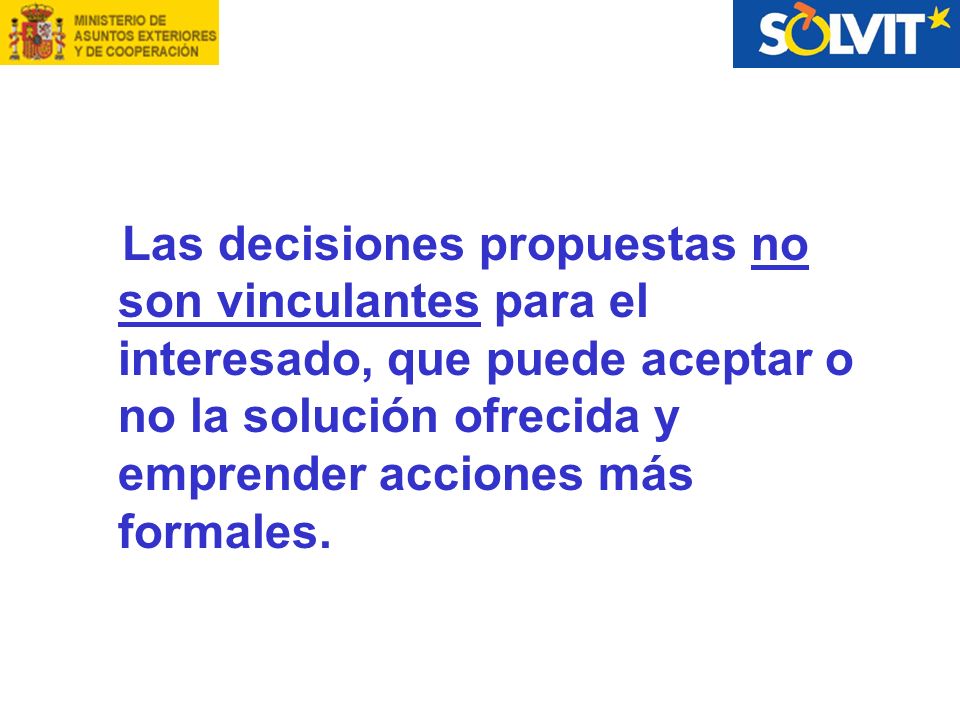 MINISTERIO DE
ASUNTOS EXTERIORES
Y DE COOPERACIÓN

SOLVIT

Las decisiones propuestas no son vinculantes para el interesado, que puede aceptar o no la solución ofrecida y emprender acciones más formales.